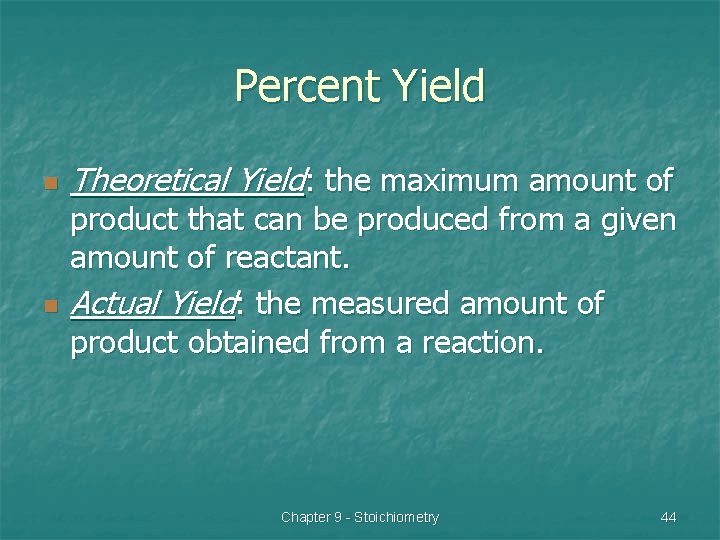 Percent Yield

Theoretical Yield: the maximum amount of product that can be produced from a given amount of reactant.

Actual Yield: the measured amount of product obtained from a reaction.

Chapter 9 - Stoichiometry

44